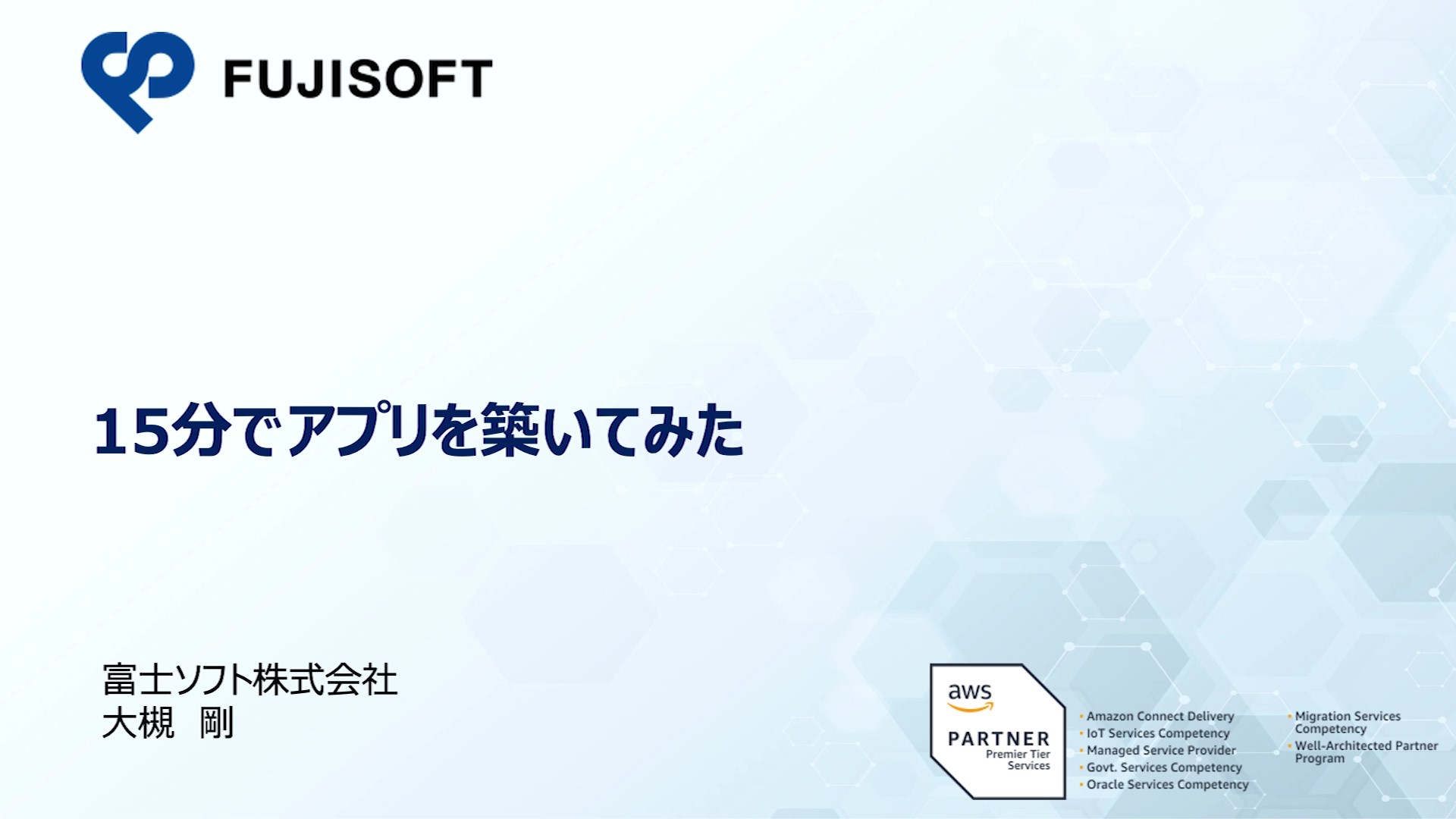 FUJISOFT

15分でアプリを築いてみた

富士ソフト株式会社
大槻　剛

aws
PARTNER
Premier Tier Services

• Amazon Connect Delivery
• IoT Services Competency
• Managed Service Provider
• Govt. Services Competency
• Oracle Services Competency

• Migration Services Competency
• Well-Architected Partner Program